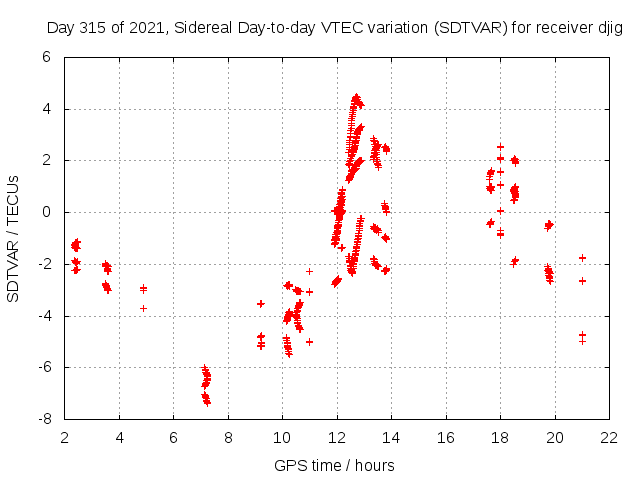 Day 315 of 2021, Sidereal Day-to-day VTEC variation (SDTVAR) for receiver djig

SDTVAR / TECUs

6
4
2
0
-2
-4
-6
-8

2 4 6 8 10 12 14 16 18 20 22

GPS time / hours